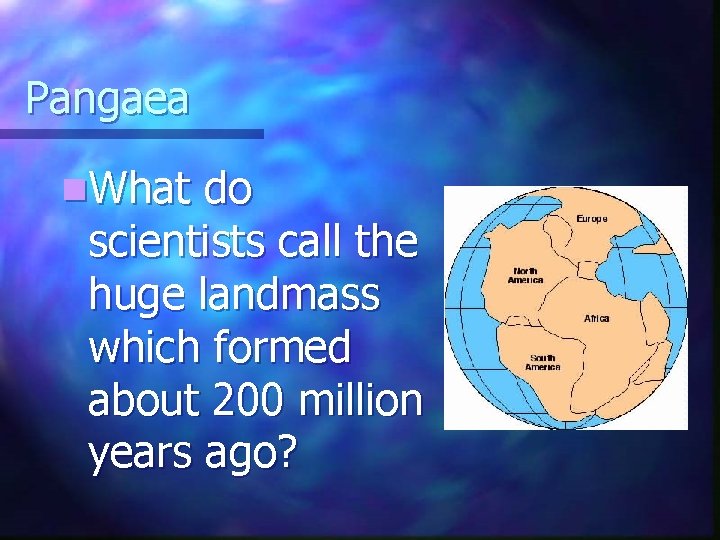 Pangaea

What do scientists call the huge landmass which formed about 200 million years ago?

Europe
North America
Africa
South America